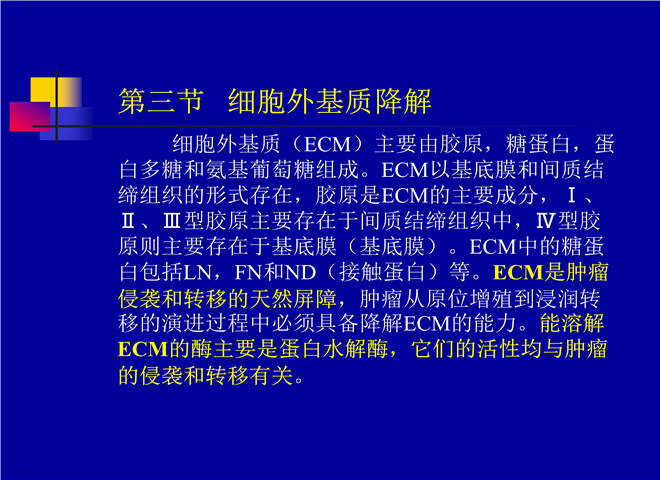 第三节 细胞外基质降解

细胞外基质（ECM）主要由胶原，糖蛋白，蛋白多糖和氨基葡萄糖组成。ECM以基底膜和间质结缔组织的形式存在，胶原是ECM的主要成分，Ⅰ、Ⅱ、Ⅲ型胶原主要存在于间质结缔组织中，Ⅳ型胶原则主要存在于基底膜（基底膜）。ECM中的糖蛋白包括LN，FN和ND（接触蛋白）等。ECM是肿瘤侵袭和转移的天然屏障，肿瘤从原位增殖到浸润转移的演进过程中必须具备降解ECM的能力。能溶解ECM的酶主要是蛋白水解酶，它们的活性均与肿瘤的侵袭和转移有关。